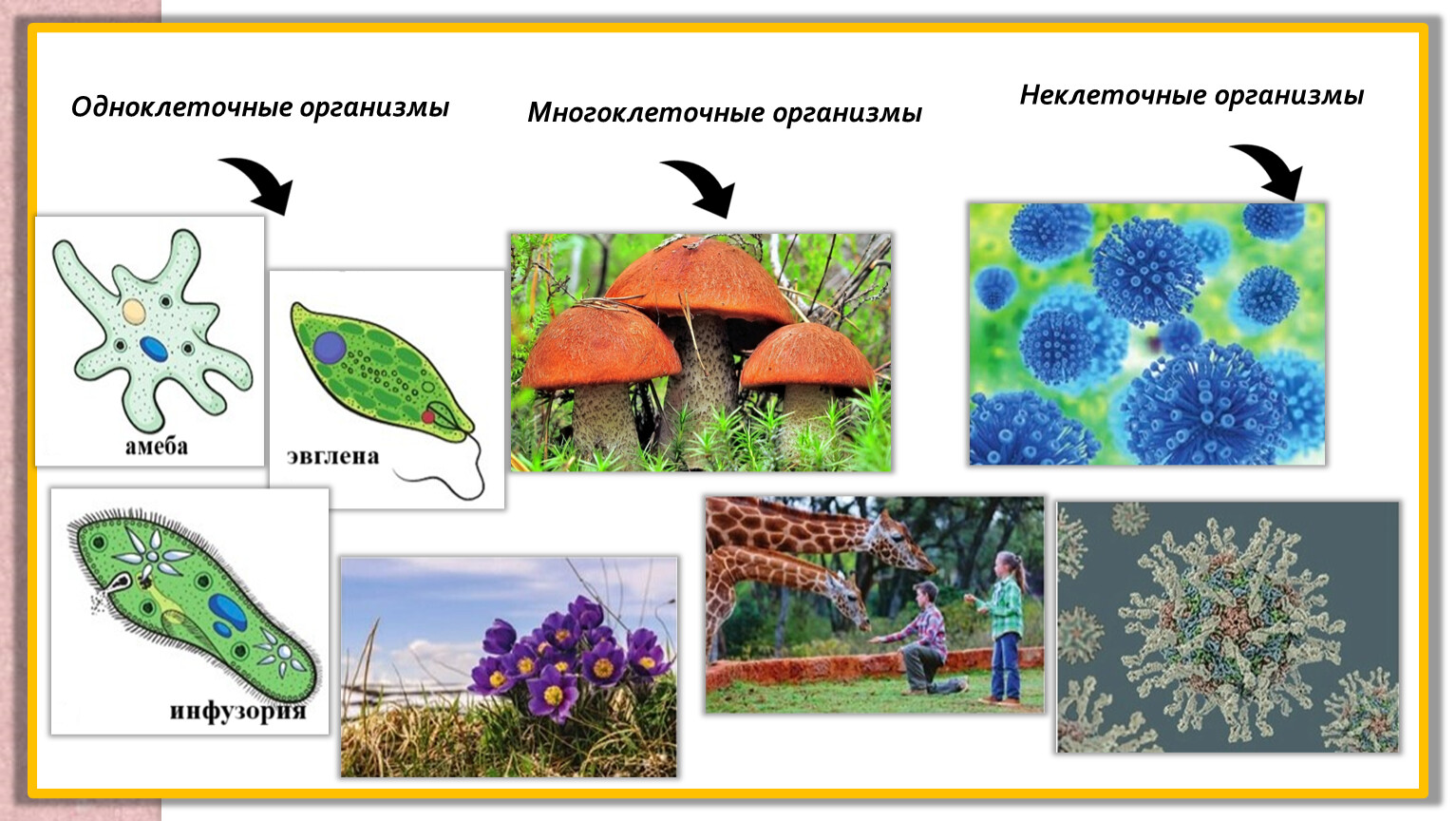 Одноклеточные организмы

Многоклеточные организмы

Неклеточные организмы

амеба

эвглена

инфузория